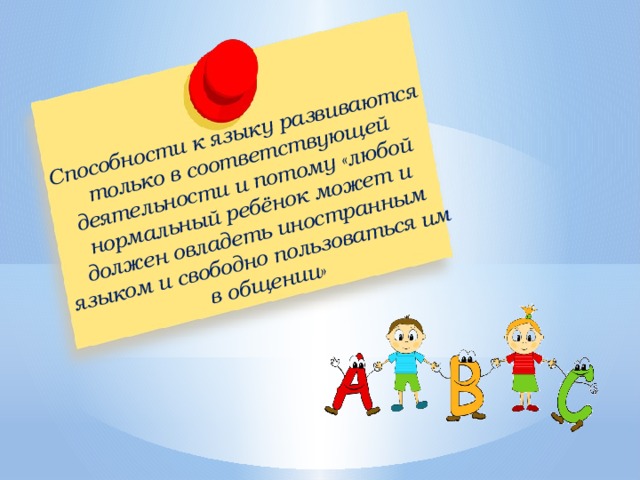 Способности к языку развиваются только в соответствующей деятельности и потому «любой нормальный ребёнок может и должен овладеть иностранным языком и свободно пользоваться им в общении»

A B C